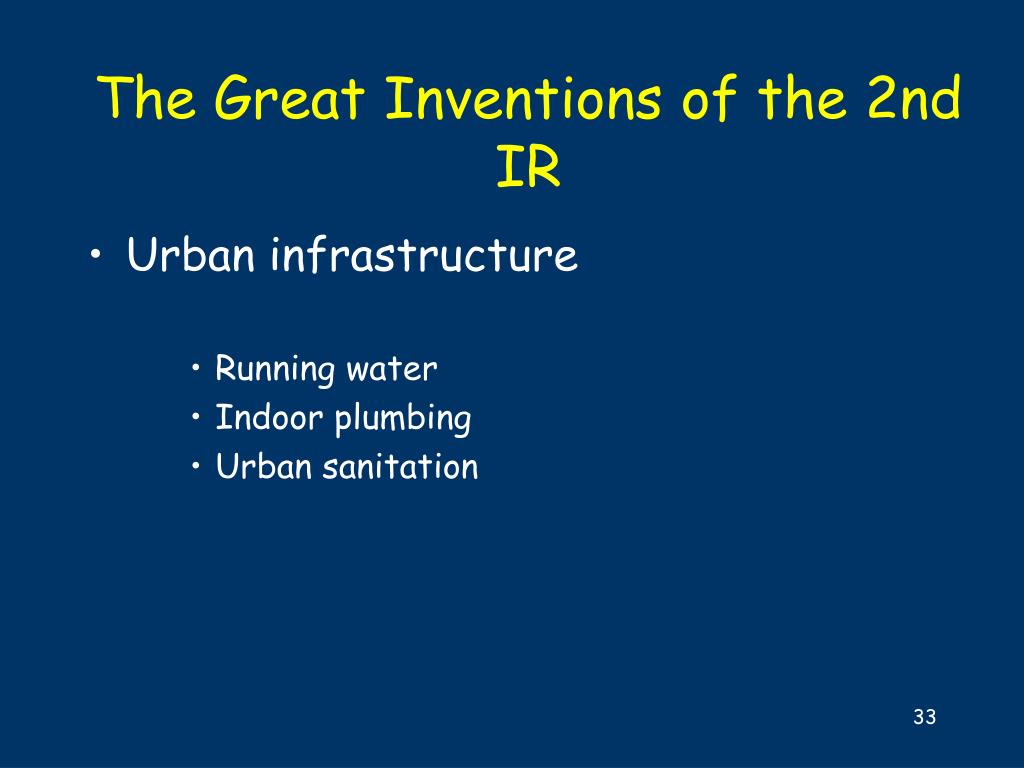 The Great Inventions of the 2nd IR

• Urban infrastructure

• Running water
• Indoor plumbing
• Urban sanitation

33